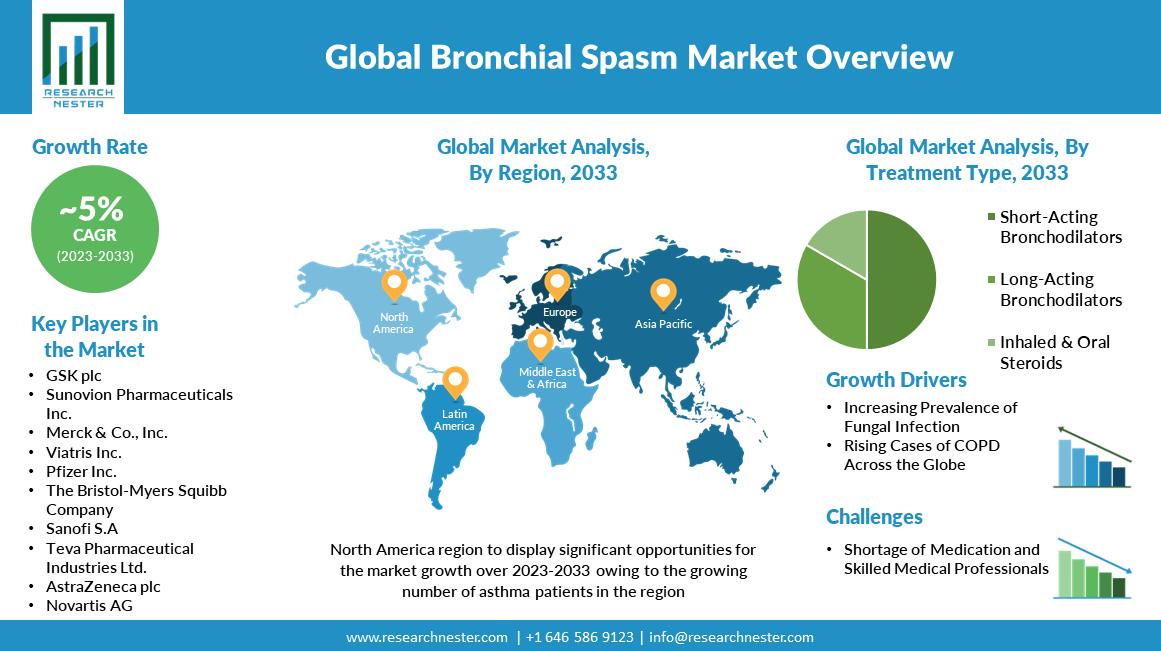 RESEARCH NESTER

Global Bronchial Spasm Market Overview

Growth Rate

~5%
CAGR
(2023-2033)

Key Players in the Market

• GSK plc
• Sunovion Pharmaceuticals Inc.
• Merck & Co., Inc.
• Viatris Inc.
• Pfizer Inc.
• The Bristol-Myers Squibb Company
• Sanofi S.A
• Teva Pharmaceutical Industries Ltd.
• AstraZeneca plc
• Novartis AG

Global Market Analysis, By Region, 2033

North America
Europe
Asia Pacific
Middle East & Africa
Latin America

North America region to display significant opportunities for the market growth over 2023-2033 owing to the growing number of asthma patients in the region

Global Market Analysis, By Treatment Type, 2033

Short-Acting Bronchodilators
Long-Acting Bronchodilators
Inhaled & Oral Steroids

Growth Drivers

• Increasing Prevalence of Fungal Infection
• Rising Cases of COPD Across the Globe

Challenges

• Shortage of Medication and Skilled Medical Professionals

www.researchnester.com | +1 646 586 9123 | info@researchnester.com